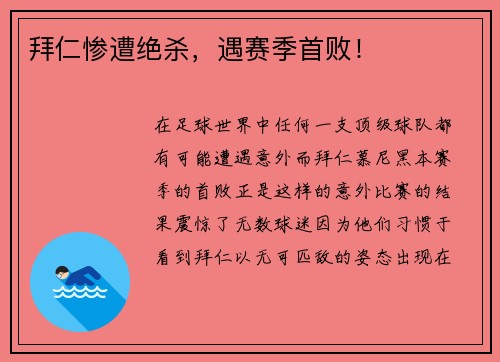 拜仁惨遭绝杀，遇赛季首败！

在足球世界中任何一支顶级球队都有可能遭遇意外而拜仁慕尼黑本赛季的首败正是这样的意外比赛的结果震惊了无数球迷因为他们习惯于看到拜仁以无可匹敌的姿态出现在